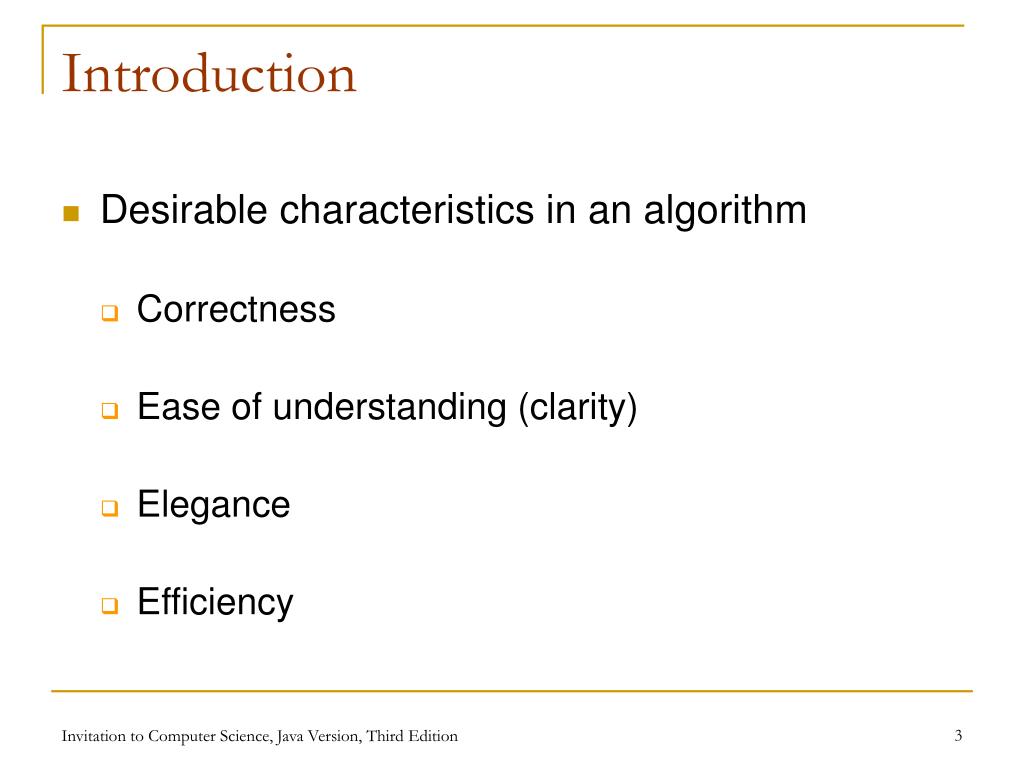 Introduction

Desirable characteristics in an algorithm

Correctness

Ease of understanding (clarity)

Elegance

Efficiency

Invitation to Computer Science, Java Version, Third Edition

3